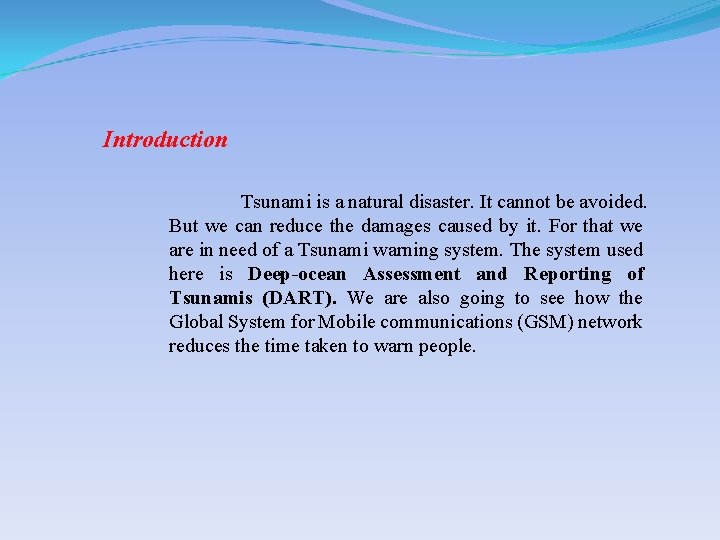 Introduction

Tsunami is a natural disaster. It cannot be avoided. But we can reduce the damages caused by it. For that we are in need of a Tsunami warning system. The system used here is Deep-ocean Assessment and Reporting of Tsunamis (DART). We are also going to see how the Global System for Mobile communications (GSM) network reduces the time taken to warn people.